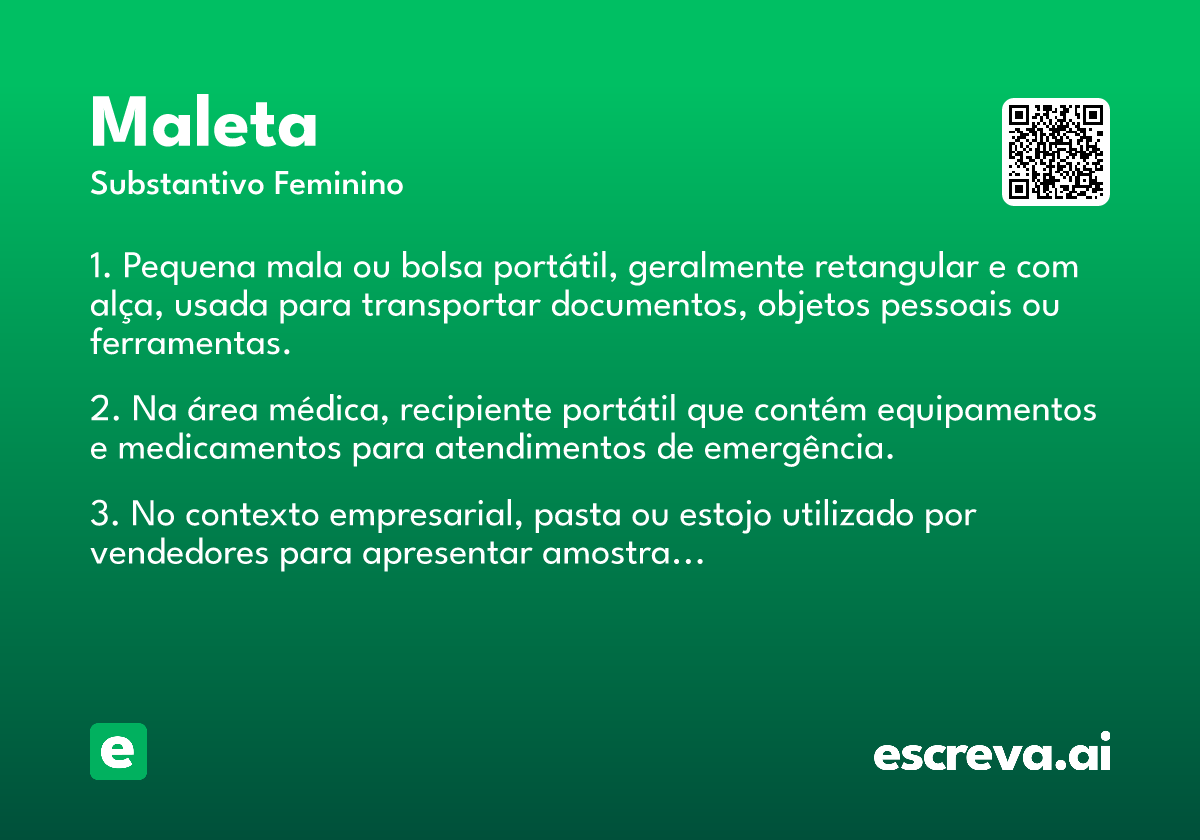 Maleta
Substantivo Feminino

1. Pequena mala ou bolsa portátil, geralmente retangular e com alça, usada para transportar documentos, objetos pessoais ou ferramentas.

2. Na área médica, recipiente portátil que contém equipamentos e medicamentos para atendimentos de emergência.

3. No contexto empresarial, pasta ou estojo utilizado por vendedores para apresentar amostra...

e

escreva.ai